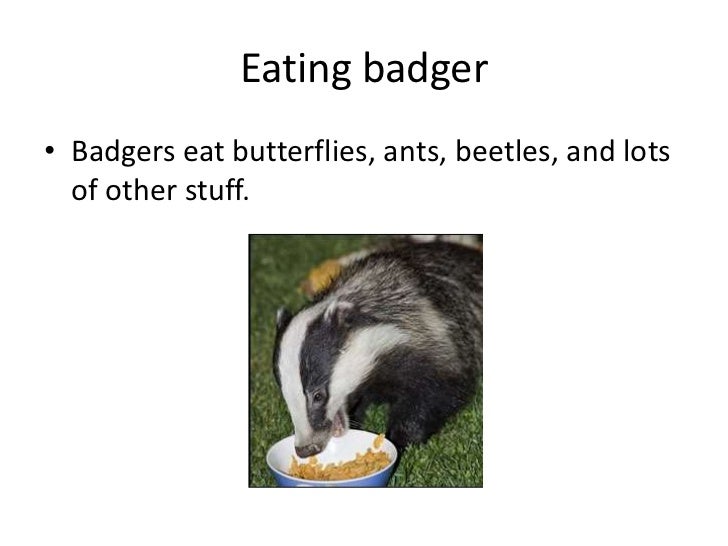 Eating badger

• Badgers eat butterflies, ants, beetles, and lots of other stuff.